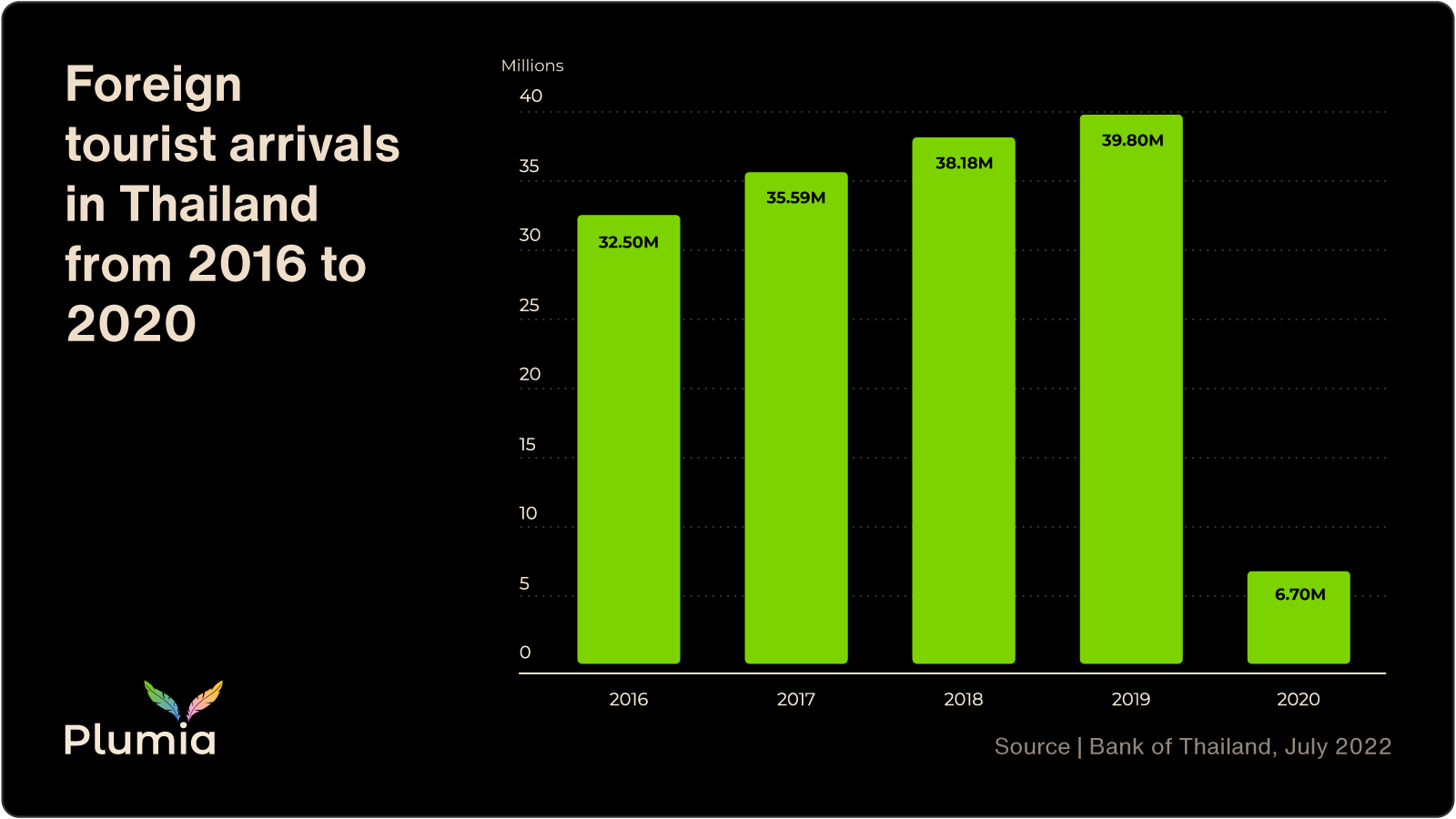 Foreign tourist arrivals in Thailand from 2016 to 2020

Millions

40
35
30
25
20
15
10
5
0

32.50M
35.59M
38.18M
39.80M
6.70M

2016
2017
2018
2019
2020

Plumia

Source | Bank of Thailand, July 2022